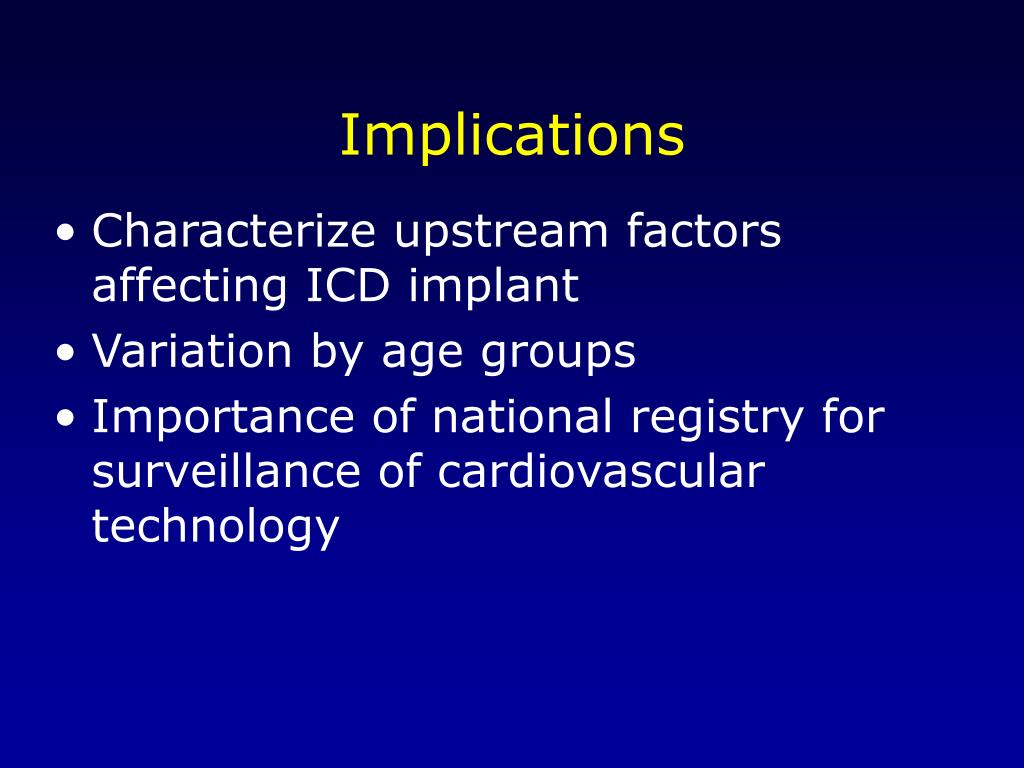 Implications

• Characterize upstream factors affecting ICD implant
• Variation by age groups
• Importance of national registry for surveillance of cardiovascular technology